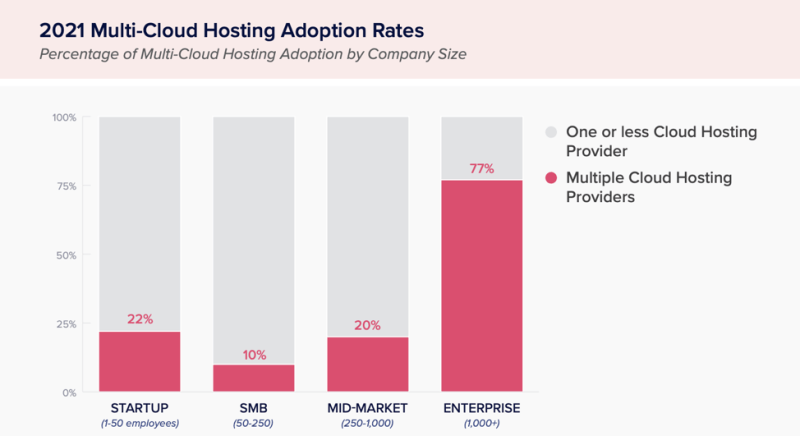 2021 Multi-Cloud Hosting Adoption Rates
Percentage of Multi-Cloud Hosting Adoption by Company Size

100%
75%
50%
25%
0%

22%
10%
20%
77%

STARTUP
(1-50 employees)
SMB
(50-250)
MID-MARKET
(250-1,000)
ENTERPRISE
(1,000+)

One or less Cloud Hosting Provider
Multiple Cloud Hosting Providers